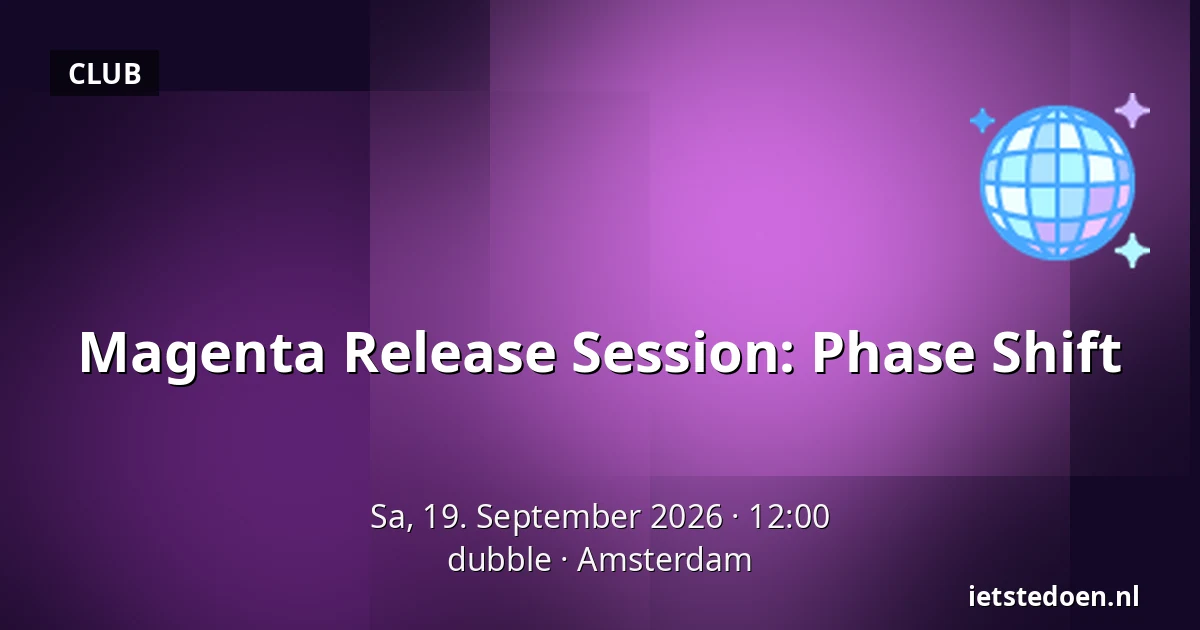 CLUB

Magenta Release Session: Phase Shift

Sa, 19. September 2026 · 12:00
dubble · Amsterdam

ietstedoen.nl